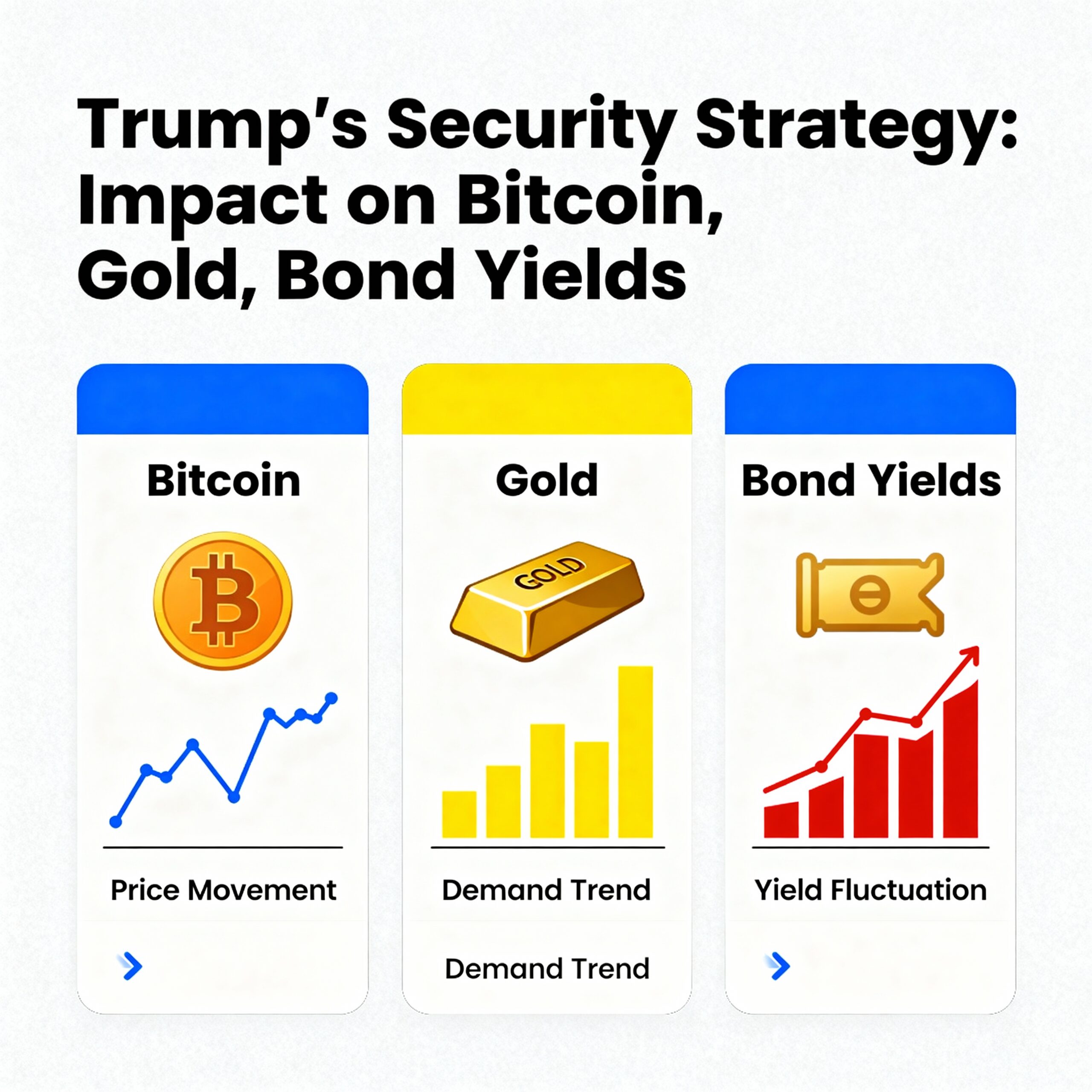 Trump's Security Strategy: Impact on Bitcoin, Gold, Bond Yields

Bitcoin

Price Movement

Gold

GOLD

Demand Trend

Demand Trend

Bond Yields

Yield Fluctuation